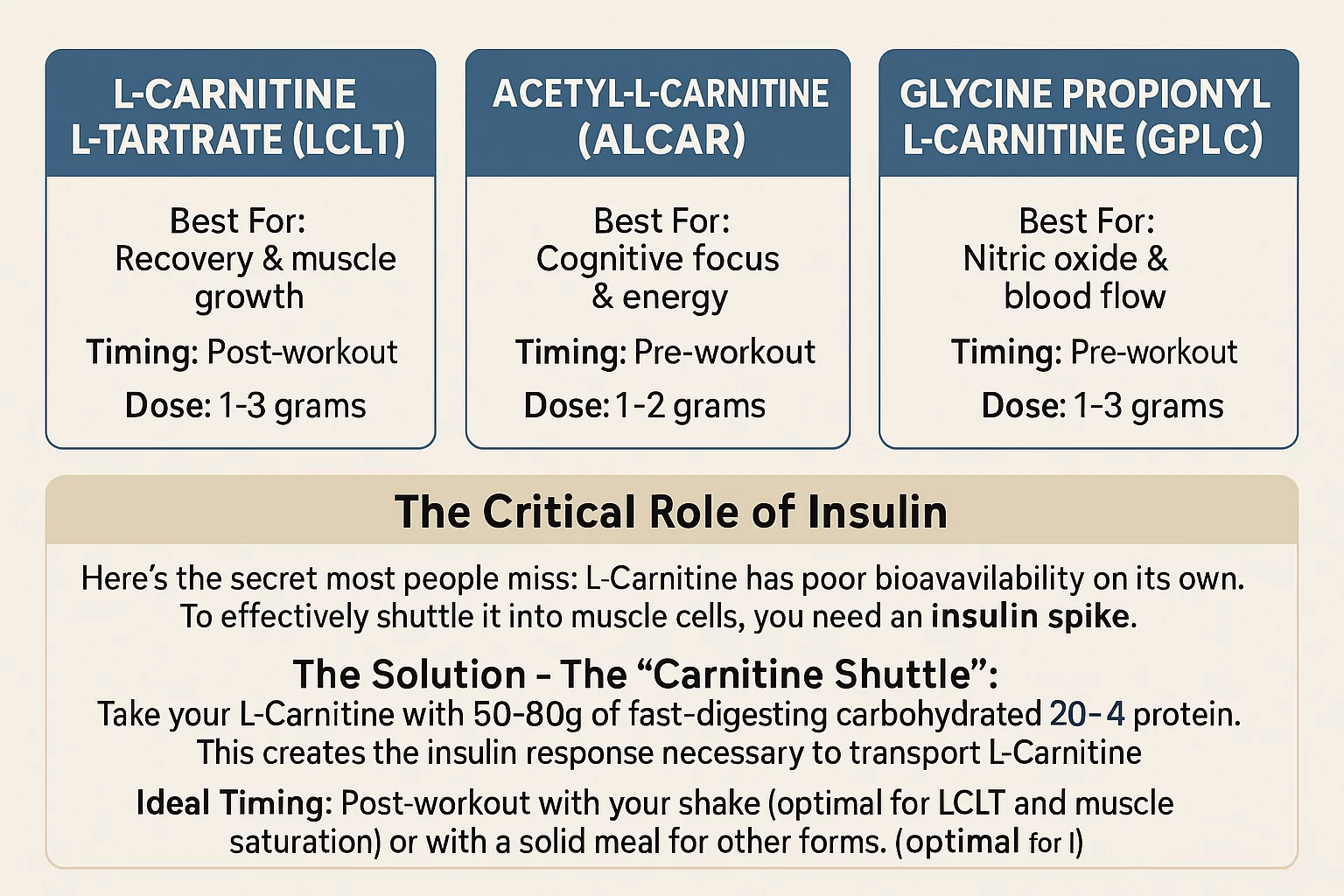 L-CARNITINE L-TARTRATE (LCLT)

Best For: Recovery & muscle growth

Timing: Post-workout

Dose: 1-3 grams

ACETYL-L-CARNITINE (ALCAR)

Best For: Cognitive focus & energy

Timing: Pre-workout

Dose: 1-2 grams

GLYCINE PROPIONYL L-CARNITINE (GPLC)

Best For: Nitric oxide & blood flow

Timing: Pre-workout

Dose: 1-3 grams

The Critical Role of Insulin

Here's the secret most people miss: L-Carnitine has poor bioavavilability on its own. To effectively shuttle it into muscle cells, you need an insulin spike.

The Solution - The "Carnitine Shuttle":

Take your L-Carnitine with 50-80g of fast-digesting carbohydrated 20-4 protein. This creates the insulin response necessary to transport L-Carnitine

Ideal Timing: Post-workout with your shake (optimal for LCLT and muscle saturation) or with a solid meal for other forms. (optimal for I)